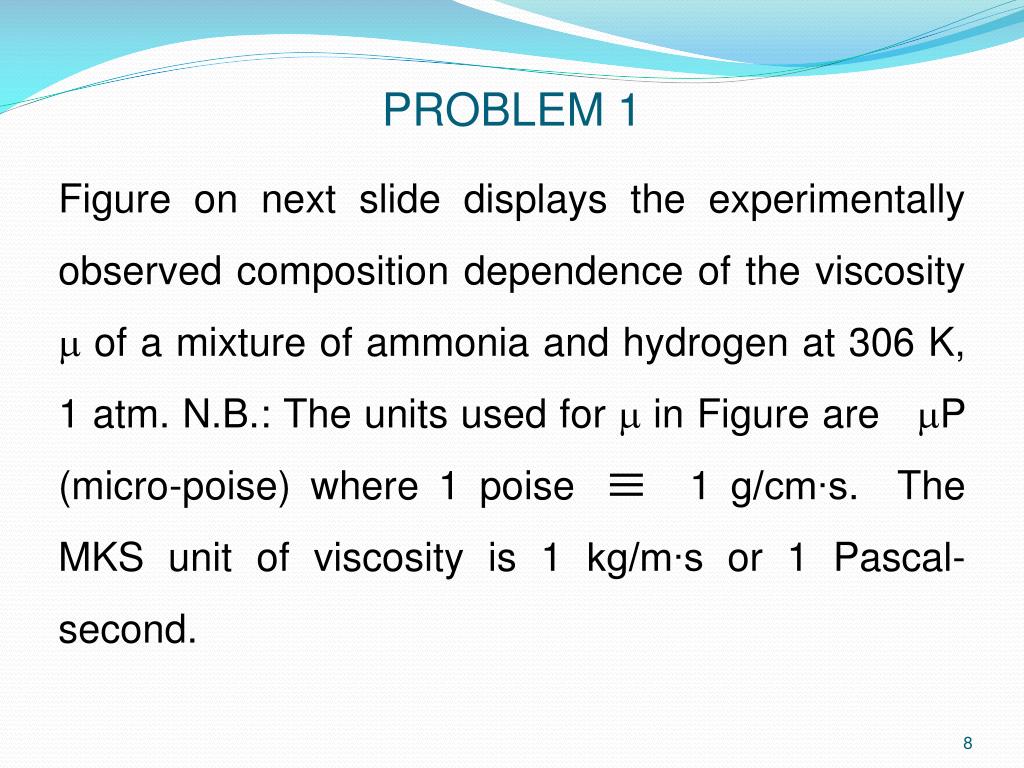 PROBLEM 1

Figure on next slide displays the experimentally observed composition dependence of the viscosity $\mu$ of a mixture of ammonia and hydrogen at 306 K, 1 atm. N.B.: The units used for $\mu$ in Figure are $\mu$P (micro-poise) where 1 poise $\equiv$ 1 g/cm·s. The MKS unit of viscosity is 1 kg/m·s or 1 Pascal-second.

8